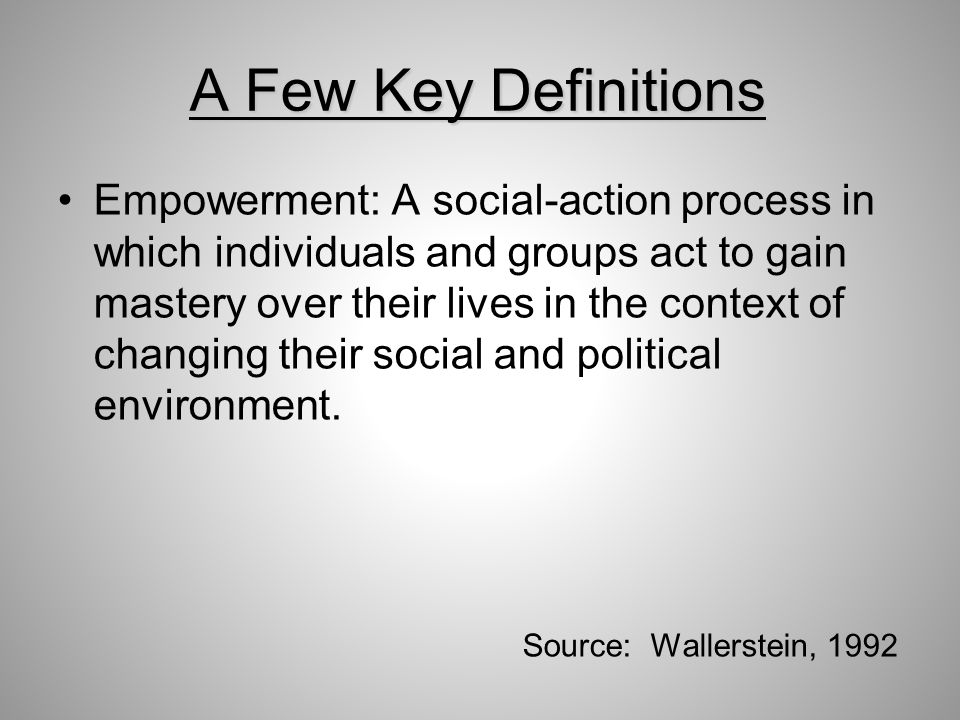 A Few Key Definitions

• Empowerment: A social-action process in which individuals and groups act to gain mastery over their lives in the context of changing their social and political environment.

Source: Wallerstein, 1992